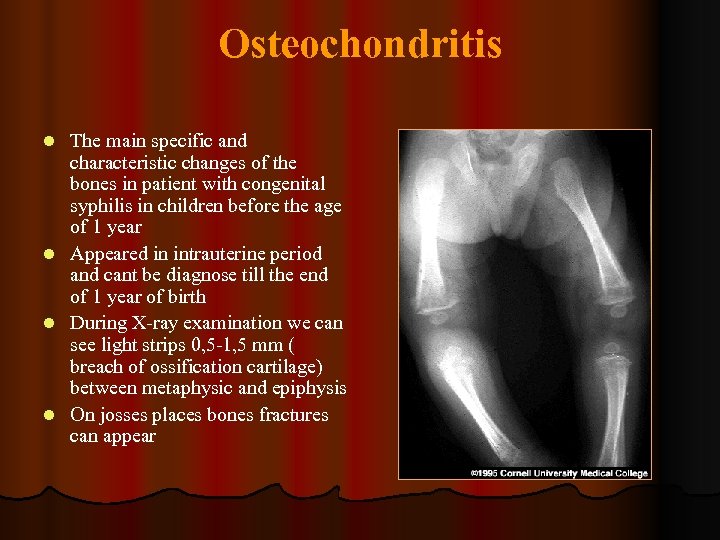 Osteochondritis

- The main specific and characteristic changes of the bones in patient with congenital syphilis in children before the age of 1 year
- Appeared in intrauterine period and cant be diagnose till the end of 1 year of birth
- During X-ray examination we can see light strips 0,5-1,5 mm ( breach of ossification cartilage) between metaphysic and epiphysis
- On josses places bones fractures can appear

©1995 Cornell University Medical College